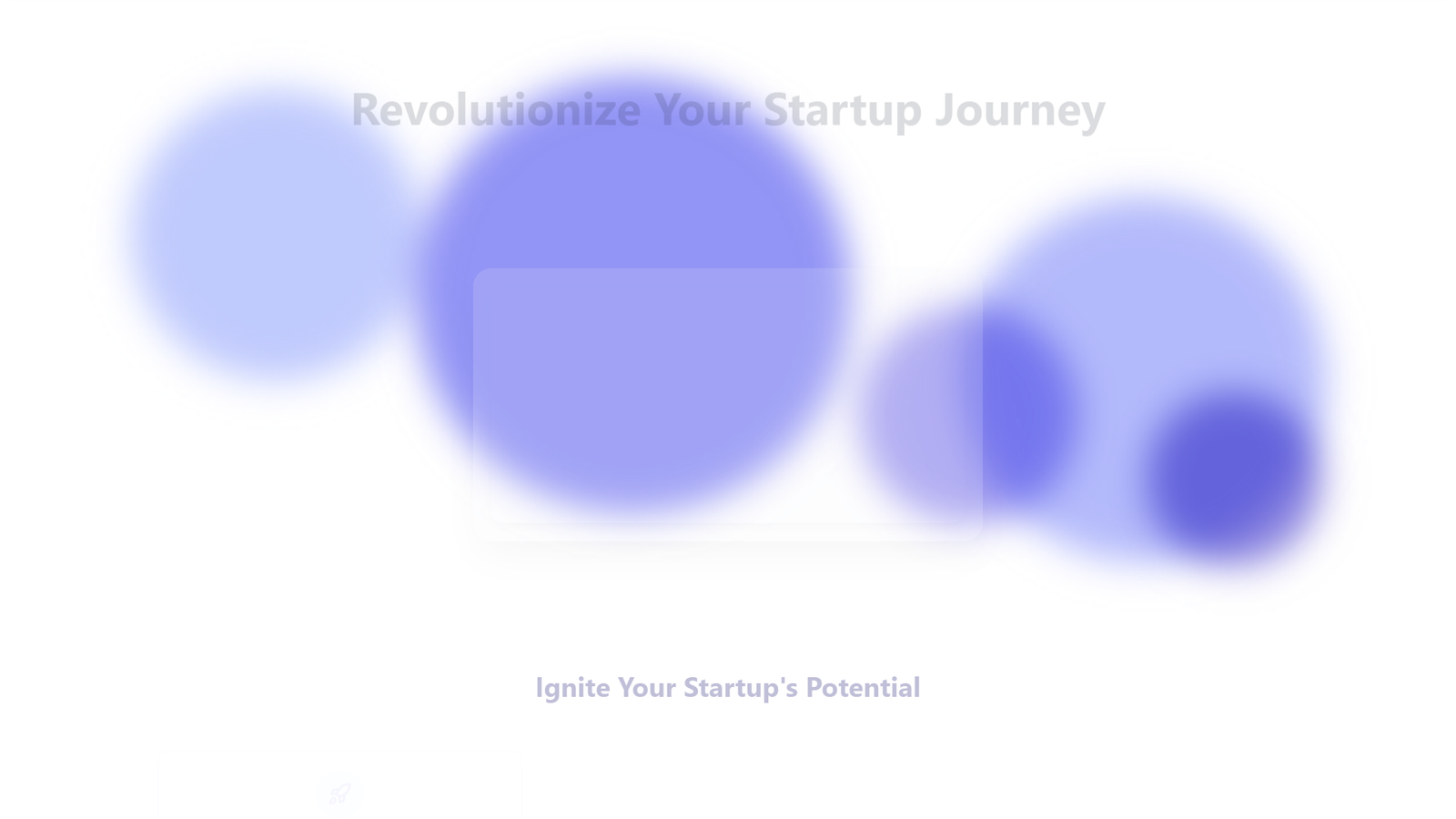 Revolutionize Your Startup Journey

Ignite Your Startup's Potential